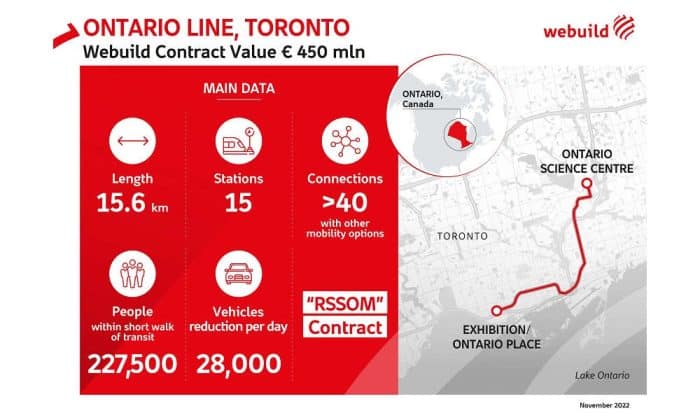 ONTARIO LINE, TORONTO
Webuild Contract Value € 450 mln

webuild

MAIN DATA

Length
15.6 km

Stations
15

Connections
>40
with other mobility options

People
within short walk of transit
227,500

Vehicles
reduction per day
28,000

"RSSOM"
Contract

ONTARIO, Canada

ONTARIO SCIENCE CENTRE

TORONTO

EXHIBITION/ ONTARIO PLACE

Lake Ontario

November 2022